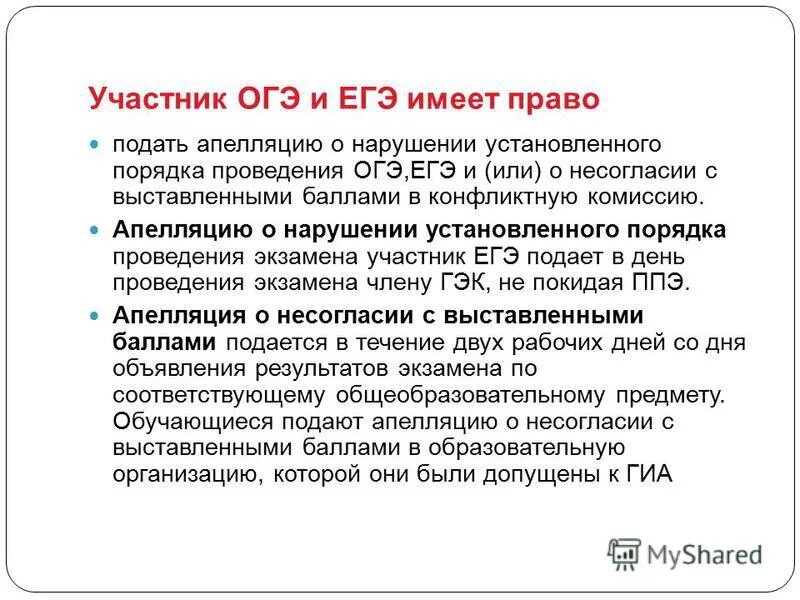 Участник ОГЭ и ЕГЭ имеет право

подать апелляцию о нарушении установленного порядка проведения ОГЭ,ЕГЭ и (или) о несогласии с выставленными баллами в конфликтную комиссию.

Апелляцию о нарушении установленного порядка проведения экзамена участник ЕГЭ подает в день проведения экзамена члену ГЭК, не покидая ППЭ.

Апелляция о несогласии с выставленными баллами подается в течение двух рабочих дней со дня объявления результатов экзамена по соответствующему общеобразовательному предмету. Обучающиеся подают апелляцию о несогласии с выставленными баллами в образовательную организацию, которой они были допущены к ГИА

MyShared